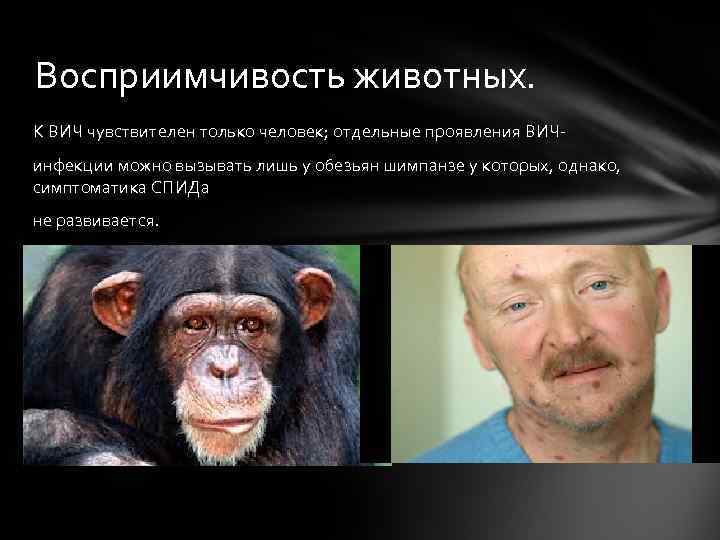 Восприимчивость животных.

К ВИЧ чувствителен только человек; отдельные проявления ВИЧ-

инфекции можно вызывать лишь у обезьян шимпанзе у которых, однако, симптоматика СПИДа

не развивается.